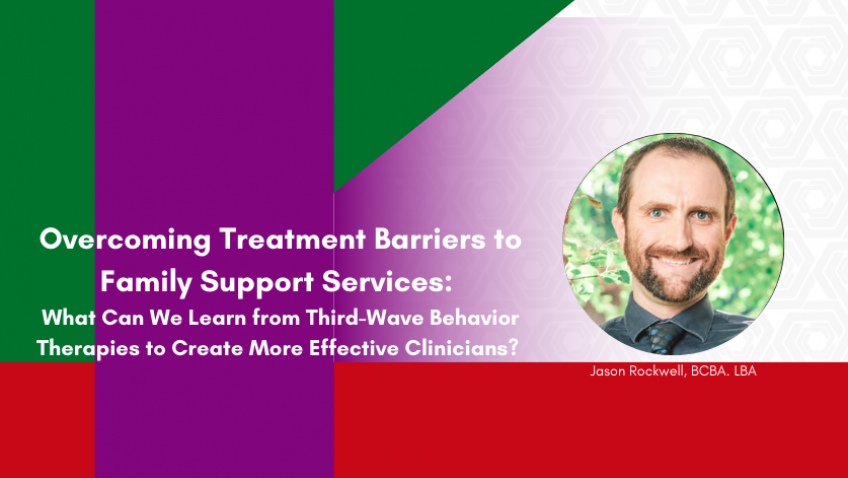 Overcoming Treatment Barriers to Family Support Services:

What Can We Learn from Third-Wave Behavior Therapies to Create More Effective Clinicians?

Jason Rockwell, BCBA. LBA